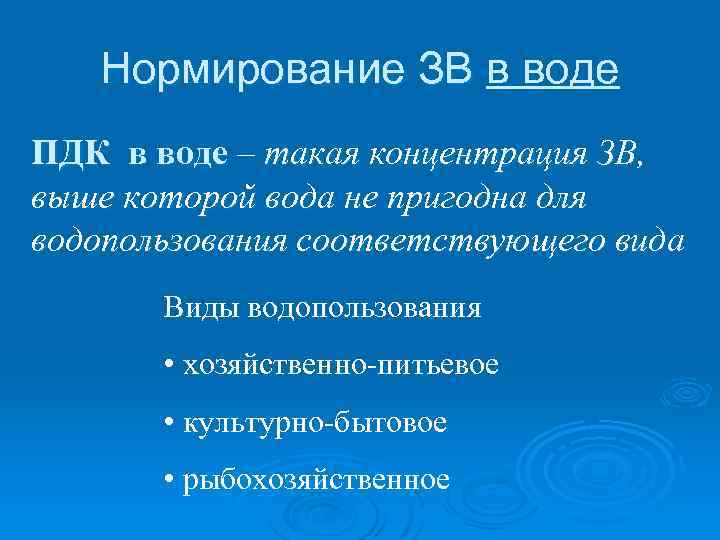 Нормирование ЗВ в воде

ПДК в воде – такая концентрация ЗВ, выше которой вода не пригодна для водопользования соответствующего вида

Виды водопользования

• хозяйственно-питьевое

• культурно-бытовое

• рыбохозяйственное